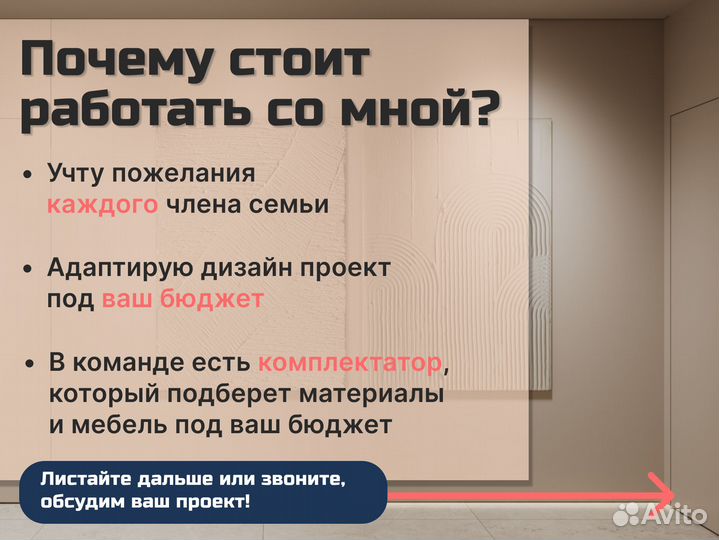 Почему стоит работать со мной?

• Учту пожелания каждого члена семьи

• Адаптирую дизайн проект под ваш бюджет

• В команде есть комплектатор, который подберет материалы и мебель под ваш бюджет

Листайте дальше или звоните, обсудим ваш проект!

Avito